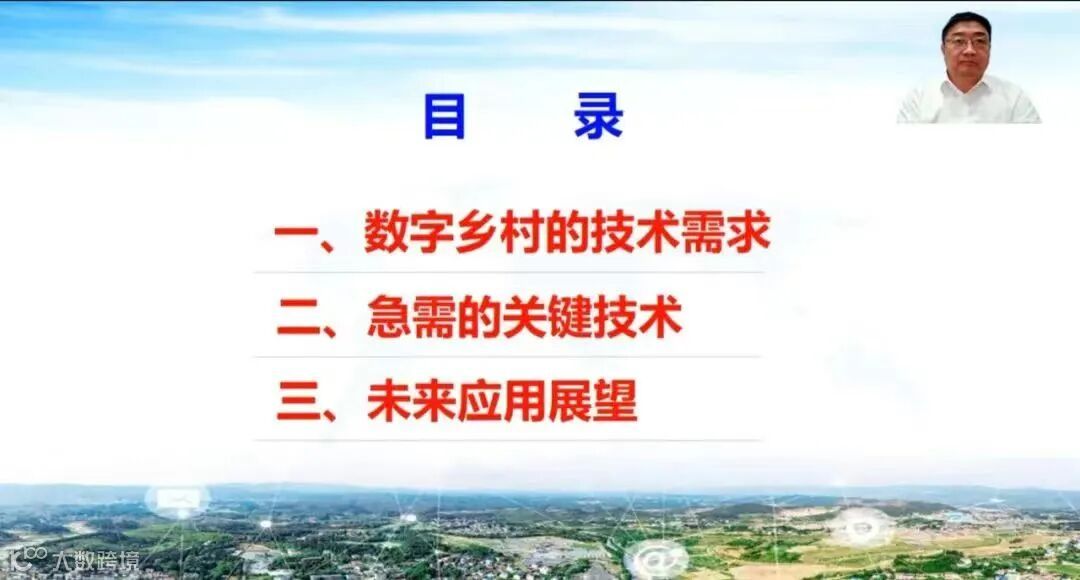 目　录

一、数字乡村的技术需求

二、急需的关键技术

三、未来应用展望

大数跨境